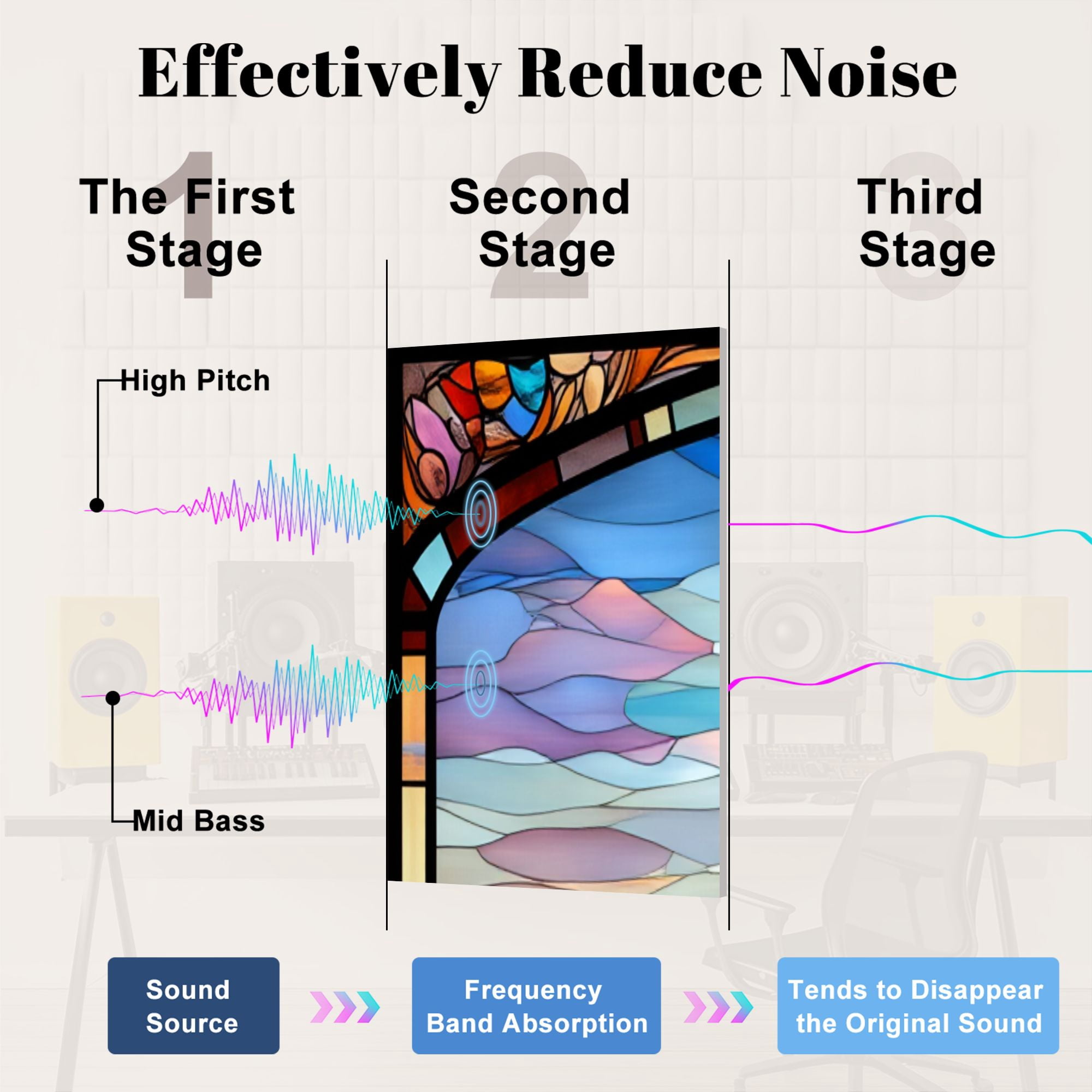 Effectively Reduce Noise

1 The First Stage

2 Second Stage

3 Third Stage

High Pitch

Mid Bass

Sound Source

Frequency Band Absorption

Tends to Disappear the Original Sound